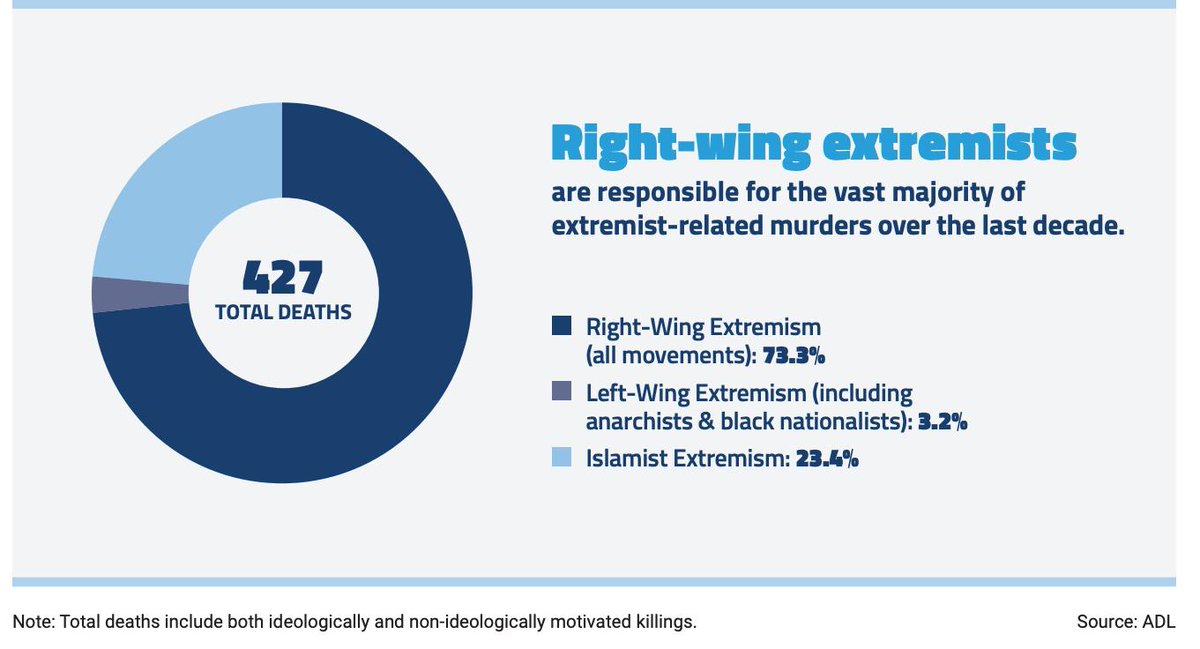 427
TOTAL DEATHS

Right-wing extremists
are responsible for the vast majority of extremist-related murders over the last decade.

Right-Wing Extremism (all movements): 73.3%

Left-Wing Extremism (including anarchists & black nationalists): 3.2%

Islamist Extremism: 23.4%

Note: Total deaths include both ideologically and non-ideologically motivated killings.

Source: ADL